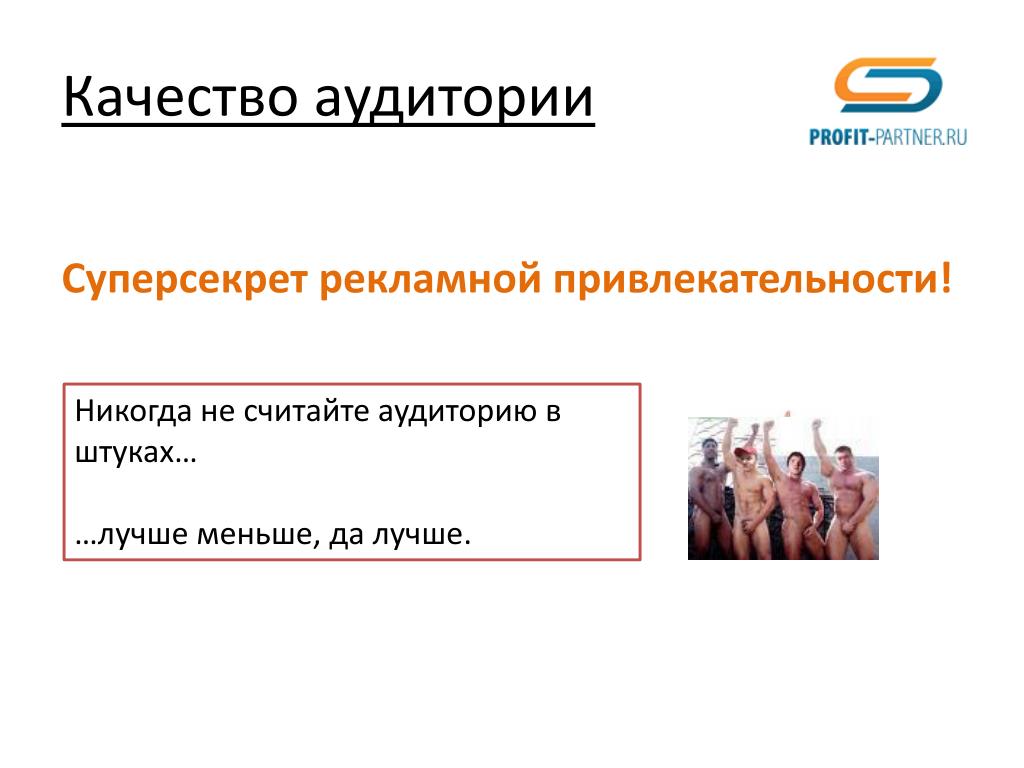 Качество аудитории

PROFIT-PARTNER.RU

Суперсекрет рекламной привлекательности!

Никогда не считайте аудиторию в штуках…

…лучше меньше, да лучше.